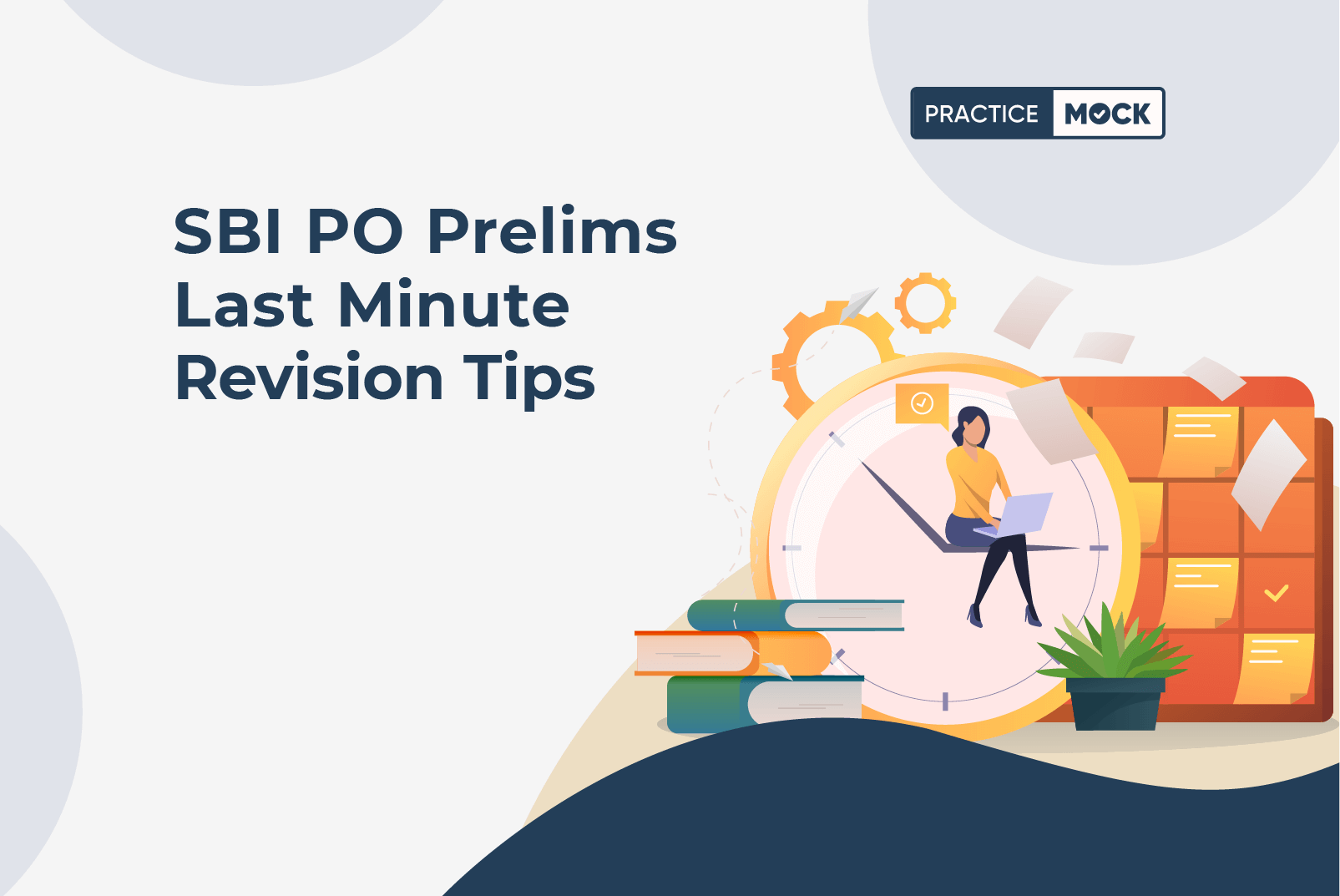 PRACTICE MOCK

SBI PO Prelims Last Minute Revision Tips